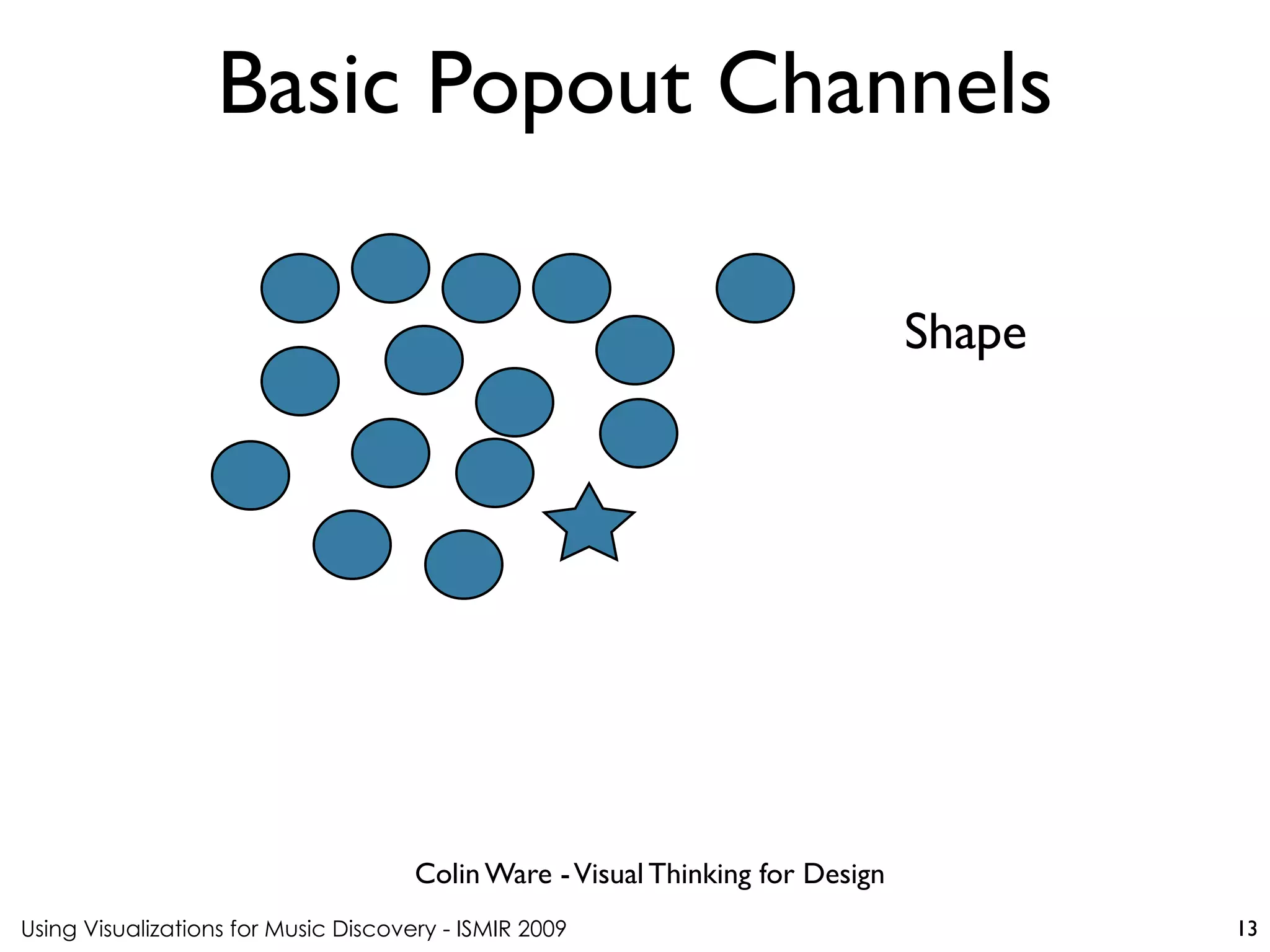 Basic Popout Channels

Shape

Colin Ware - Visual Thinking for Design

Using Visualizations for Music Discovery - ISMIR 2009

13